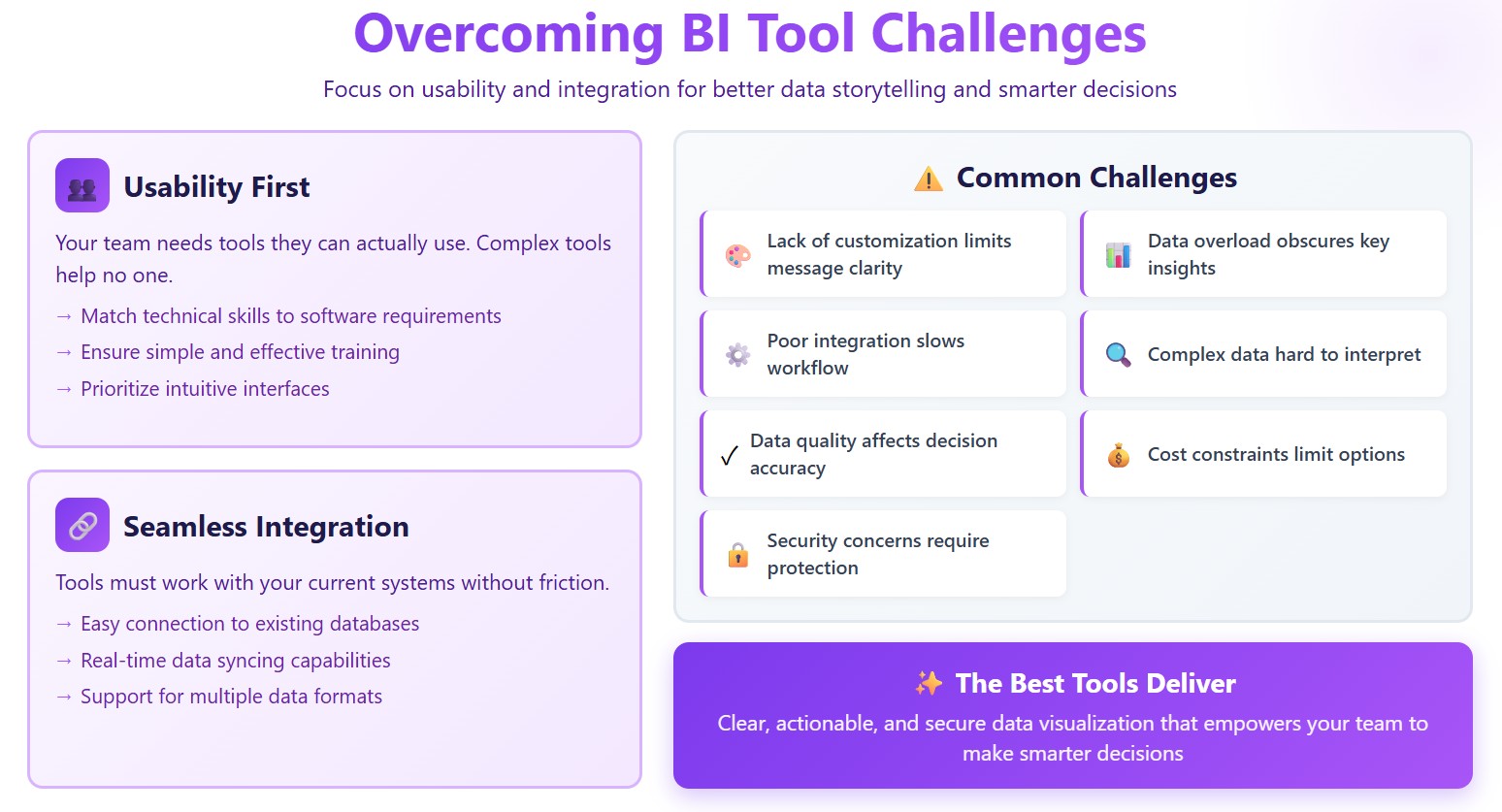 Overcoming BI Tool Challenges

Focus on usability and integration for better data storytelling and smarter decisions

Usability First

Your team needs tools they can actually use. Complex tools help no one.

→ Match technical skills to software requirements
→ Ensure simple and effective training
→ Prioritize intuitive interfaces

Seamless Integration

Tools must work with your current systems without friction.

→ Easy connection to existing databases
→ Real-time data syncing capabilities
→ Support for multiple data formats

Common Challenges

Lack of customization limits message clarity

Data overload obscures key insights

Poor integration slows workflow

Complex data hard to interpret

✓ Data quality affects decision accuracy

Cost constraints limit options

Security concerns require protection

The Best Tools Deliver

Clear, actionable, and secure data visualization that empowers your team to make smarter decisions